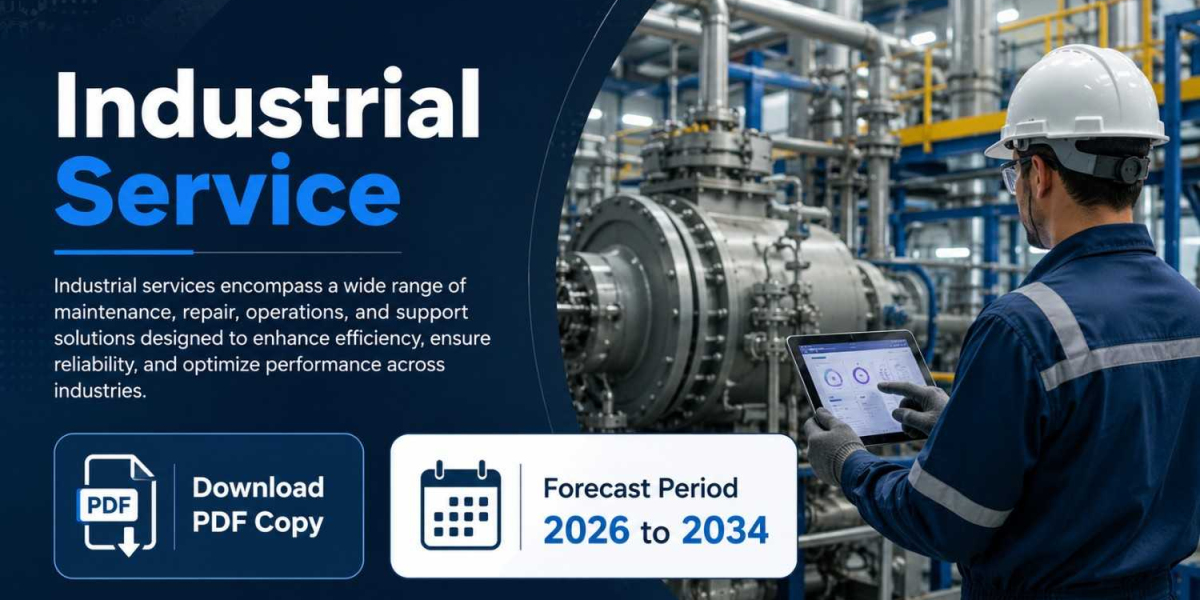 Industrial Service

Industrial services encompass a wide range of maintenance, repair, operations, and support solutions designed to enhance efficiency, ensure reliability, and optimize performance across industries.

PDF

Download PDF Copy

Forecast Period
2026 to 2034